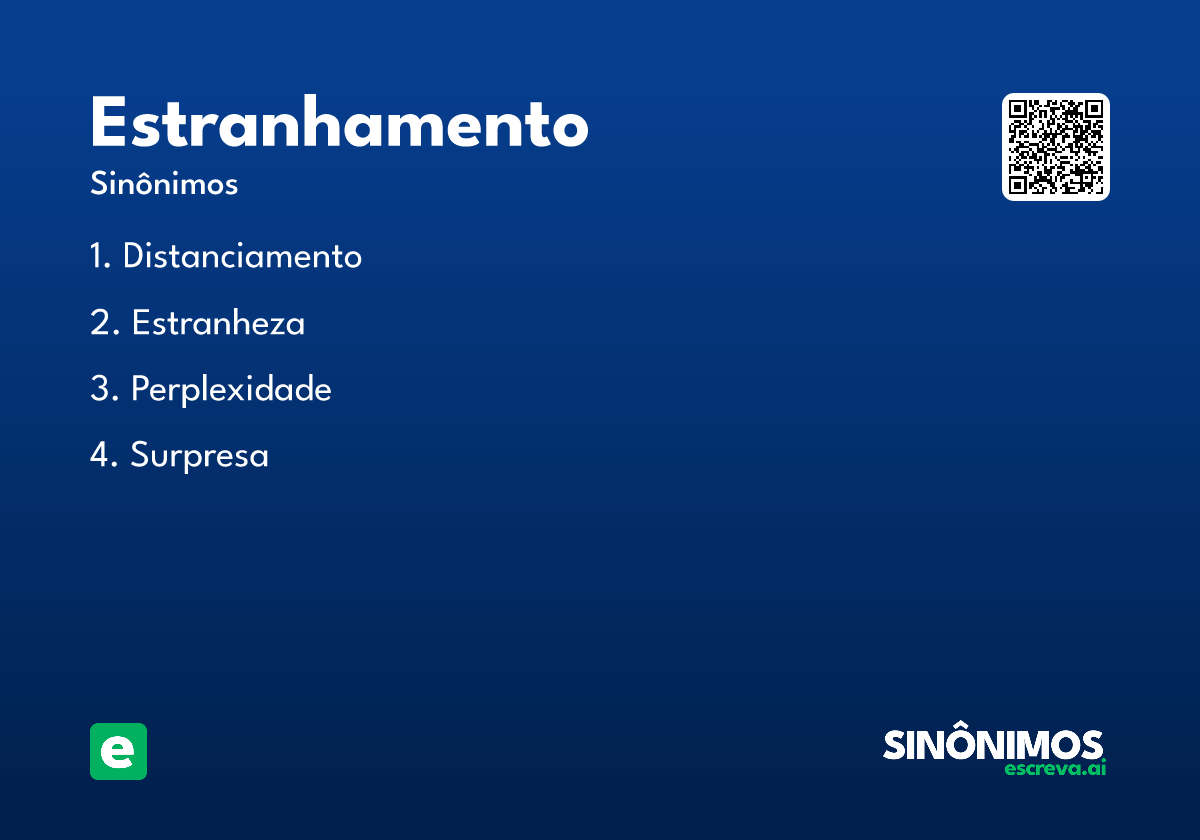 Estranhamento
Sinônimos

1. Distanciamento
2. Estranheza
3. Perplexidade
4. Surpresa

e

SINÔNIMOS
escreva.ai